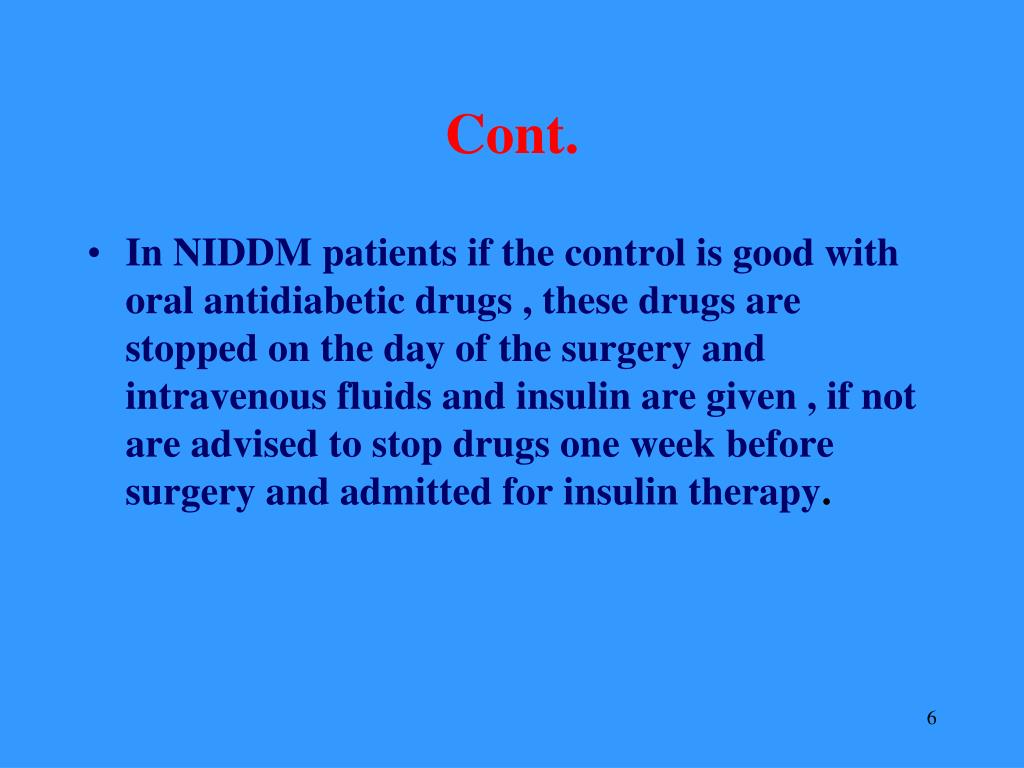 Cont.

• In NIDDM patients if the control is good with oral antidiabetic drugs , these drugs are stopped on the day of the surgery and intravenous fluids and insulin are given , if not are advised to stop drugs one week before surgery and admitted for insulin therapy.

6